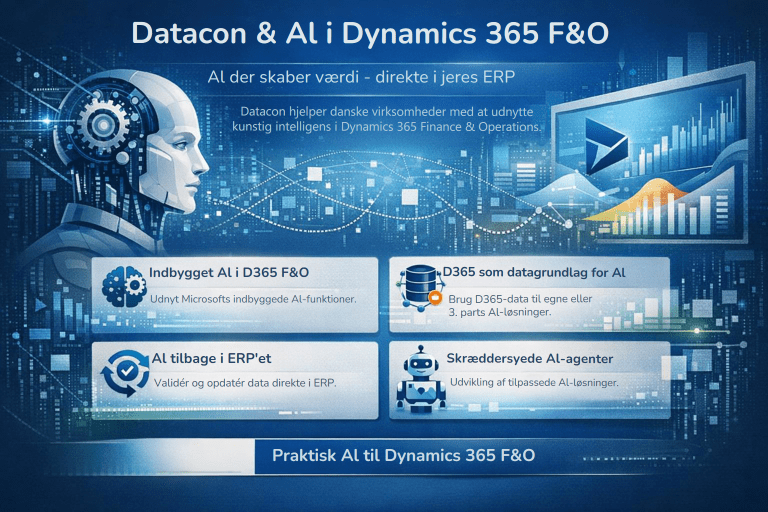 Datacon & AI i Dynamics 365 F&O

AI der skaber værdi - direkte i jeres ERP

Datacon hjælper danske virksomheder med at udnytte kunstig intelligens i Dynamics 365 Finance & Operations.

Indbygget AI i D365 F&O

Udnyt Microsofts indbyggede AI-funktioner.

D365 som datagrundlag for AI

Brug D365-data til egne eller 3. parts AI-løsninger.

AI tilbage i ERP'et

Validér og opdatér data direkte i ERP.

Skræddersyede AI-agenter

Udvikling af tilpassede AI-løsninger.

Praktisk AI til Dynamics 365 F&O